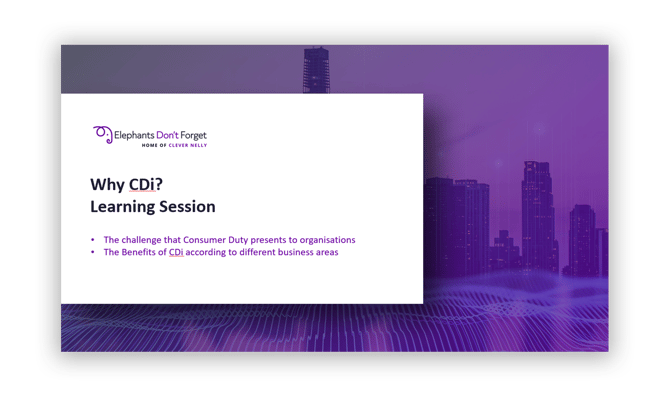 Elephants Don't Forget
HOME OF CLEVER NELLY

Why CDi?
Learning Session

• The challenge that Consumer Duty presents to organisations
• The Benefits of CDi according to different business areas